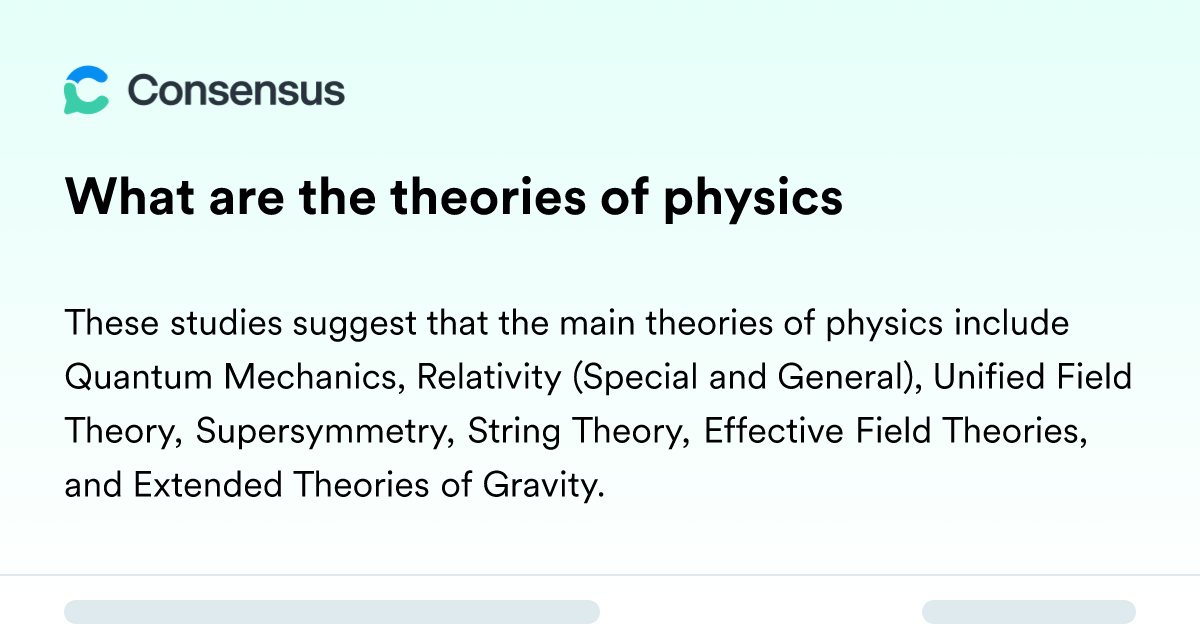 Consensus

What are the theories of physics

These studies suggest that the main theories of physics include Quantum Mechanics, Relativity (Special and General), Unified Field Theory, Supersymmetry, String Theory, Effective Field Theories, and Extended Theories of Gravity.